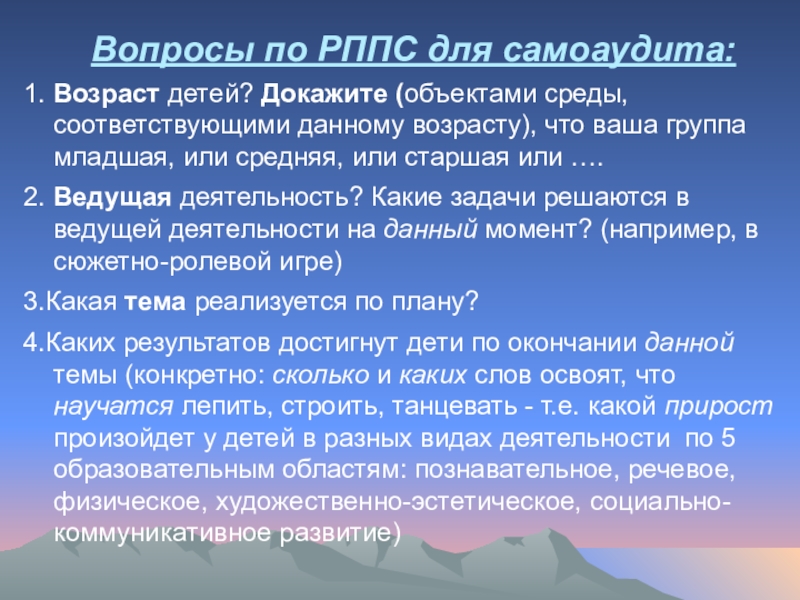 Вопросы по РППС для самоаудита:

1. Возраст детей? Докажите (объектами среды, соответствующими данному возрасту), что ваша группа младшая, или средняя, или старшая или ….

2. Ведущая деятельность? Какие задачи решаются в ведущей деятельности на данный момент? (например, в сюжетно-ролевой игре)

3.Какая тема реализуется по плану?

4.Каких результатов достигнут дети по окончании данной темы (конкретно: сколько и каких слов освоят, что научатся лепить, строить, танцевать - т.е. какой прирост произойдет у детей в разных видах деятельности по 5 образовательным областям: познавательное, речевое, физическое, художественно-эстетическое, социально-коммуникативное развитие)